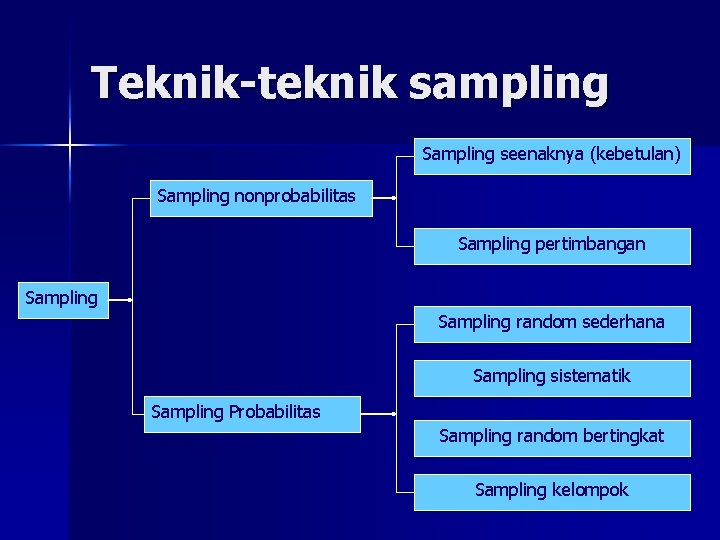 Teknik-teknik sampling

Sampling

Sampling nonprobabilitas

Sampling seenaknya (kebetulan)

Sampling pertimbangan

Sampling Probabilitas

Sampling random sederhana

Sampling sistematik

Sampling random bertingkat

Sampling kelompok